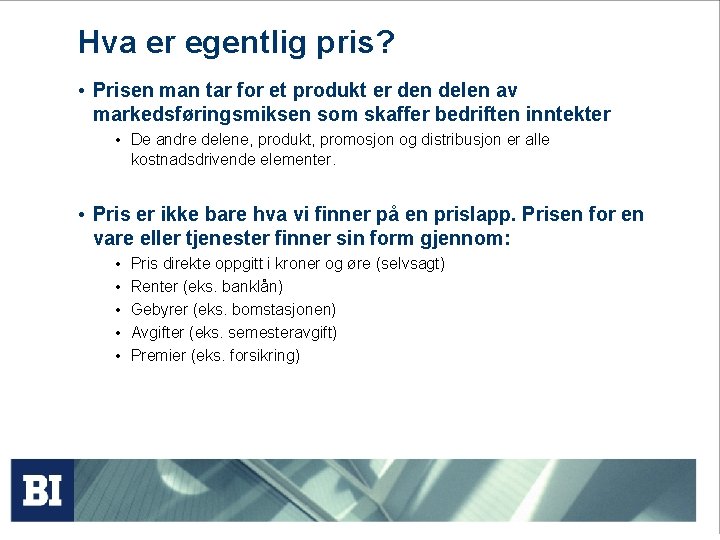 Hva er egentlig pris?

• Prisen man tar for et produkt er den delen av markedsføringsmiksen som skaffer bedriften inntekter
  • De andre delene, produkt, promosjon og distribusjon er alle kostnadsdrivende elementer.

• Pris er ikke bare hva vi finner på en prislapp. Prisen for en vare eller tjenester finner sin form gjennom:
  • Pris direkte oppgitt i kroner og øre (selvsagt)
  • Renter (eks. banklån)
  • Gebyrer (eks. bomstasjonen)
  • Avgifter (eks. semesteravgift)
  • Premier (eks. forsikring)

BI